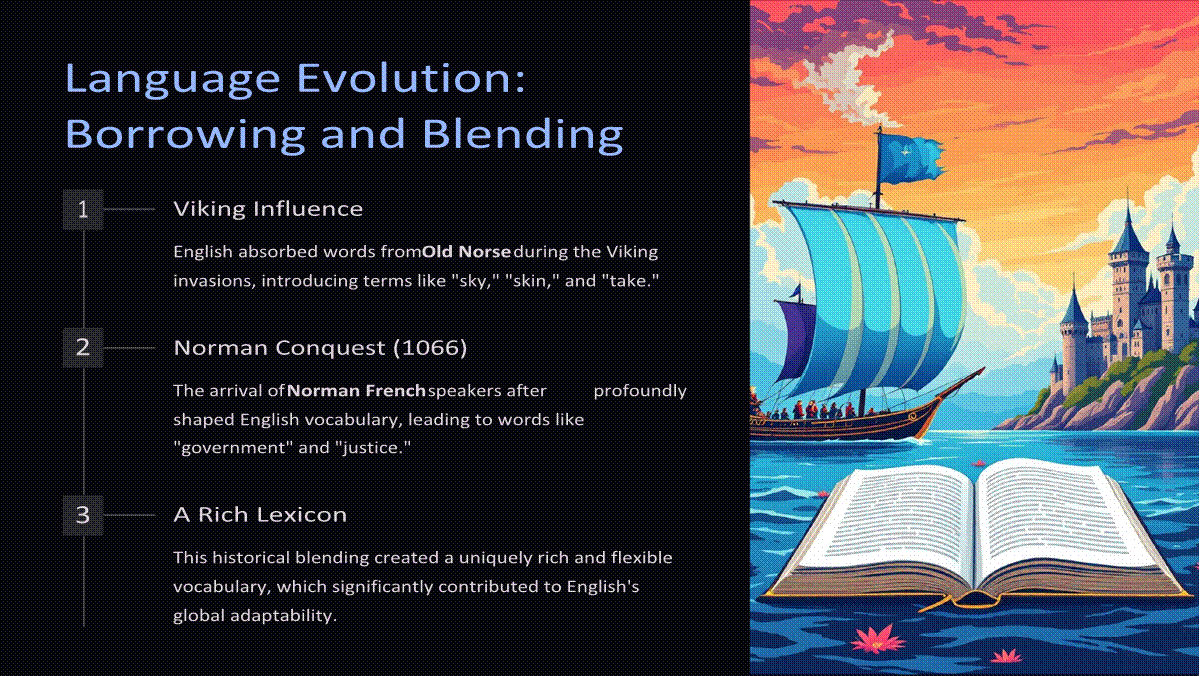 Language Evolution: Borrowing and Blending

1

Viking Influence

English absorbed words fromOld Norseduring the Viking invasions, introducing terms like "sky," "skin," and "take."

2

Norman Conquest (1066)

The arrival ofNorman Frenchspeakers after profoundly shaped English vocabulary, leading to words like "government" and "justice."

3

A Rich Lexicon

This historical blending created a uniquely rich and flexible vocabulary, which significantly contributed to English's global adaptability.